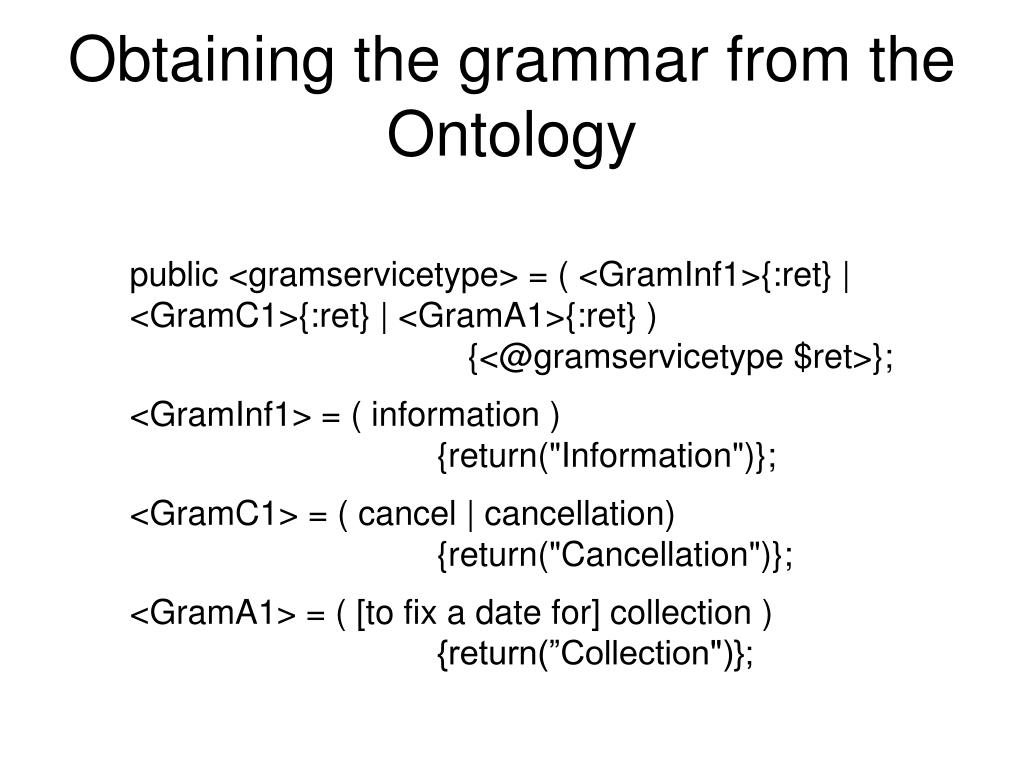 Obtaining the grammar from the Ontology

public <gramservicetype> = ( <GramInf1>{:ret} | <GramC1>{:ret} | <GramA1>{:ret} )
{<@gramservicetype $ret>};

<GramInf1> = ( information )
{return("Information")};

<GramC1> = ( cancel | cancellation)
{return("Cancellation")};

<GramA1> = ( [to fix a date for] collection )
{return(”Collection")};